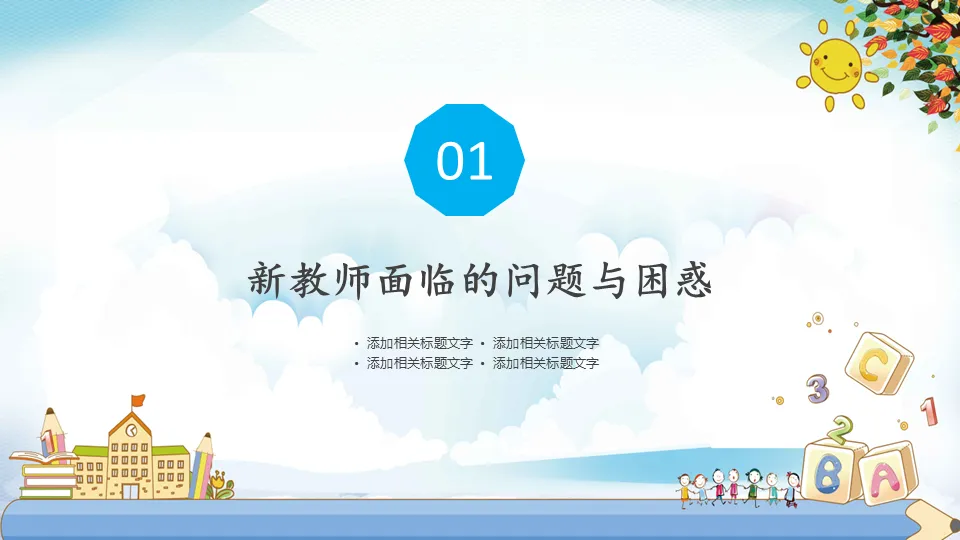 01

新教师面临的问题与困惑

• 添加相关标题文字 • 添加相关标题文字
• 添加相关标题文字 • 添加相关标题文字

C
3
1
2
B
A